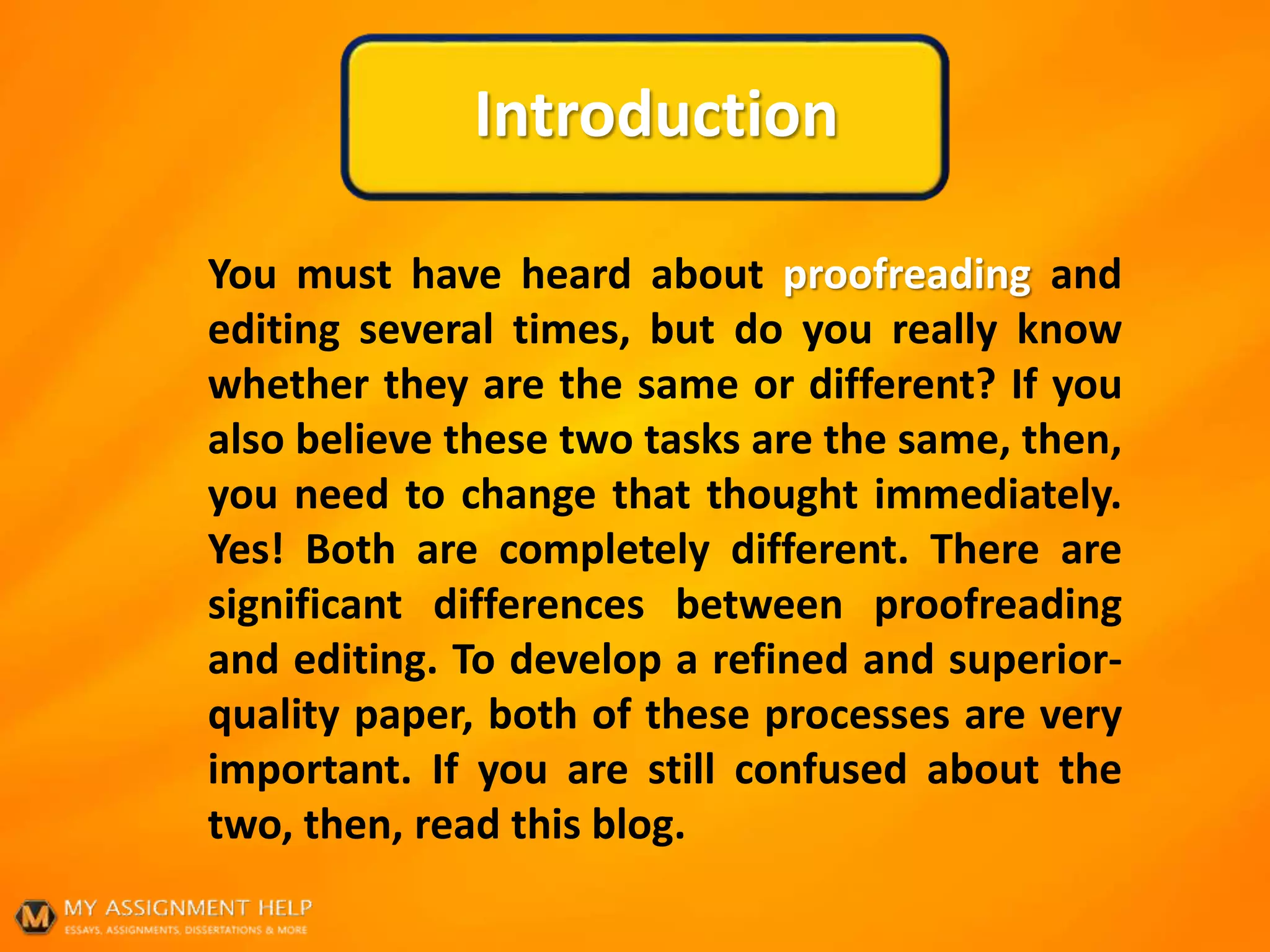 Introduction

You must have heard about proofreading and editing several times, but do you really know whether they are the same or different? If you also believe these two tasks are the same, then, you need to change that thought immediately. Yes! Both are completely different. There are significant differences between proofreading and editing. To develop a refined and superior-quality paper, both of these processes are very important. If you are still confused about the two, then, read this blog.

M
MY ASSIGNMENT HELP
ESSAYS, ASSIGNMENTS, DISSERTATIONS & MORE